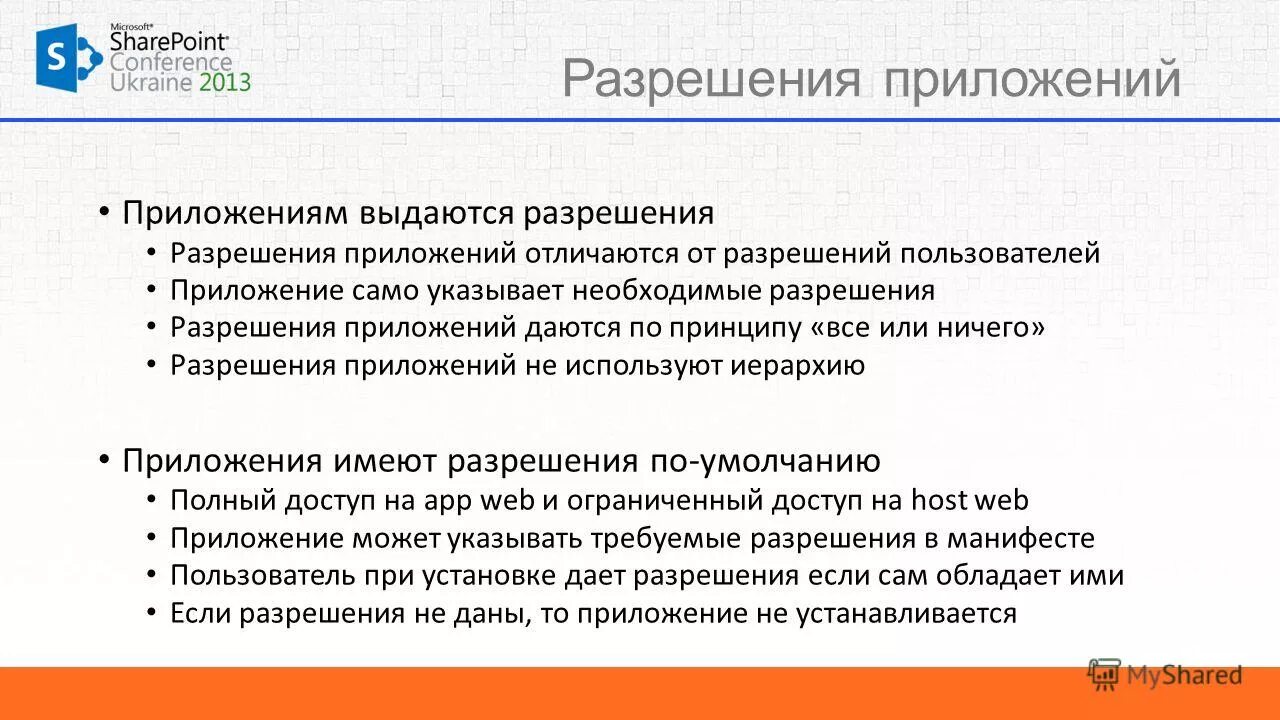 Microsoft® SharePoint® Conference Ukraine 2013

Разрешения приложений

• Приложениям выдаются разрешения
  • Разрешения приложений отличаются от разрешений пользователей
  • Приложение само указывает необходимые разрешения
  • Разрешения приложений даются по принципу «все или ничего»
  • Разрешения приложений не используют иерархию

• Приложения имеют разрешения по-умолчанию
  • Полный доступ на app web и ограниченный доступ на host web
  • Приложение может указывать требуемые разрешения в манифесте
  • Пользователь при установке дает разрешения если сам обладает ими
  • Если разрешения не даны, то приложение не устанавливается

MyShared